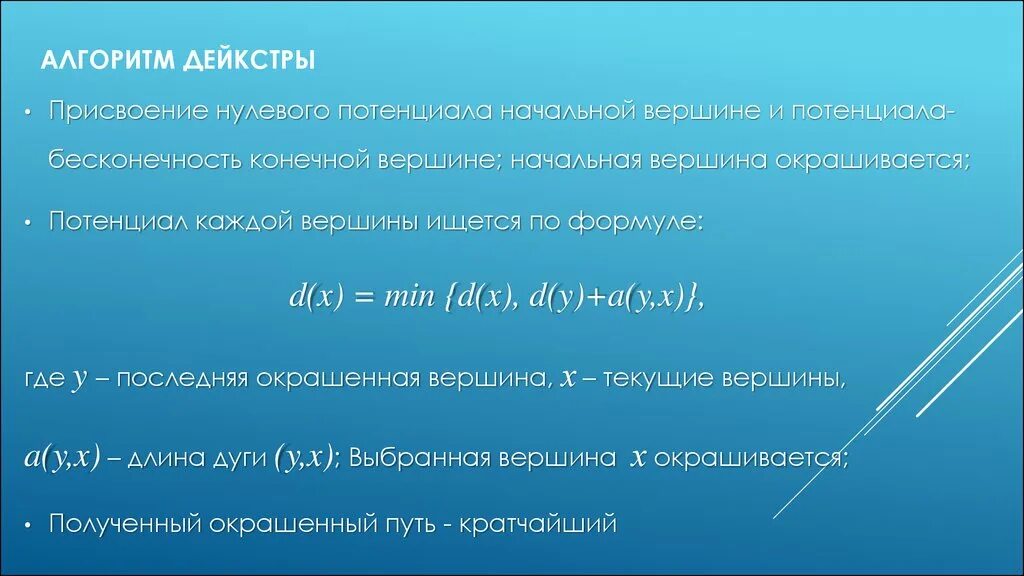 АЛГОРИТМ ДЕЙКСТРЫ

• Присвоение нулевого потенциала начальной вершине и потенциала-бесконечность конечной вершине; начальная вершина окрашивается;

• Потенциал каждой вершины ищется по формуле:

$d(x) = min \{d(x), d(y)+a(y,x)\}$,

где $y$ – последняя окрашенная вершина, $x$ – текущие вершины,

$a(y,x)$ – длина дуги $(y,x)$; Выбранная вершина $x$ окрашивается;

• Полученный окрашенный путь - кратчайший